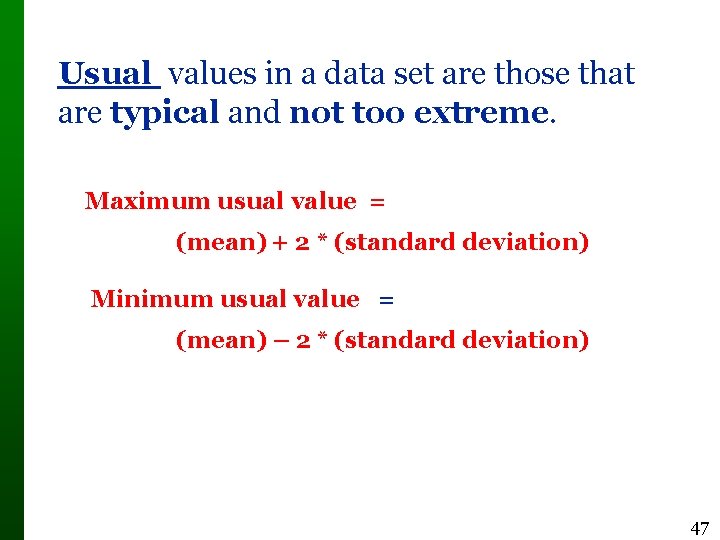 Usual values in a data set are those that are typical and not too extreme.

Maximum usual value =

(mean) + 2 * (standard deviation)

Minimum usual value =

(mean) – 2 * (standard deviation)

47